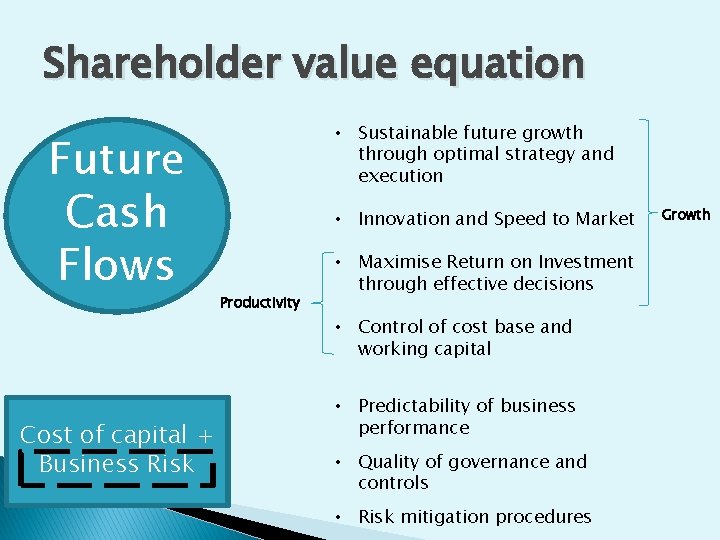 Shareholder value equation

Future Cash Flows

• Sustainable future growth through optimal strategy and execution

• Innovation and Speed to Market

• Maximise Return on Investment through effective decisions

• Control of cost base and working capital

Growth

Productivity

Cost of capital + Business Risk

• Predictability of business performance

• Quality of governance and controls

• Risk mitigation procedures